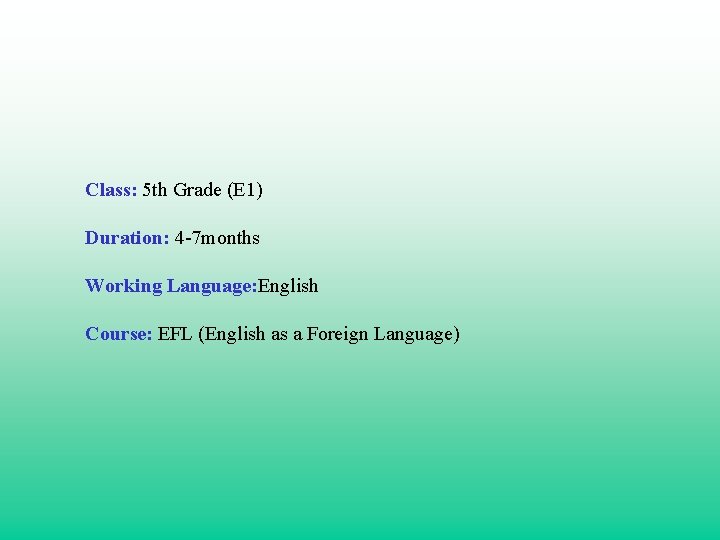 Class: 5th Grade (E1)

Duration: 4-7months

Working Language:English

Course: EFL (English as a Foreign Language)